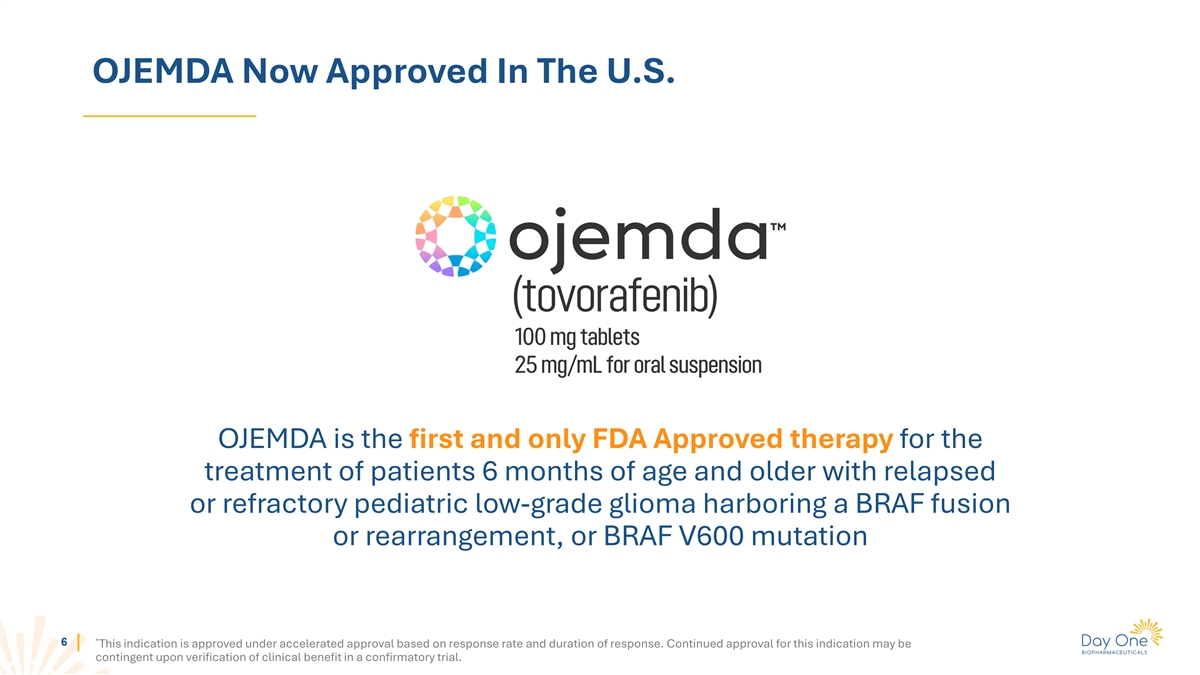 OJEMDA Now Approved In The U.S.

ojemda™
(tovorafenib)
100 mg tablets
25 mg/mL for oral suspension

OJEMDA is the first and only FDA Approved therapy for the treatment of patients 6 months of age and older with relapsed or refractory pediatric low-grade glioma harboring a BRAF fusion or rearrangement, or BRAF V600 mutation

6

*This indication is approved under accelerated approval based on response rate and duration of response. Continued approval for this indication may be contingent upon verification of clinical benefit in a confirmatory trial.

Day One
BIOPHARMACEUTICALS